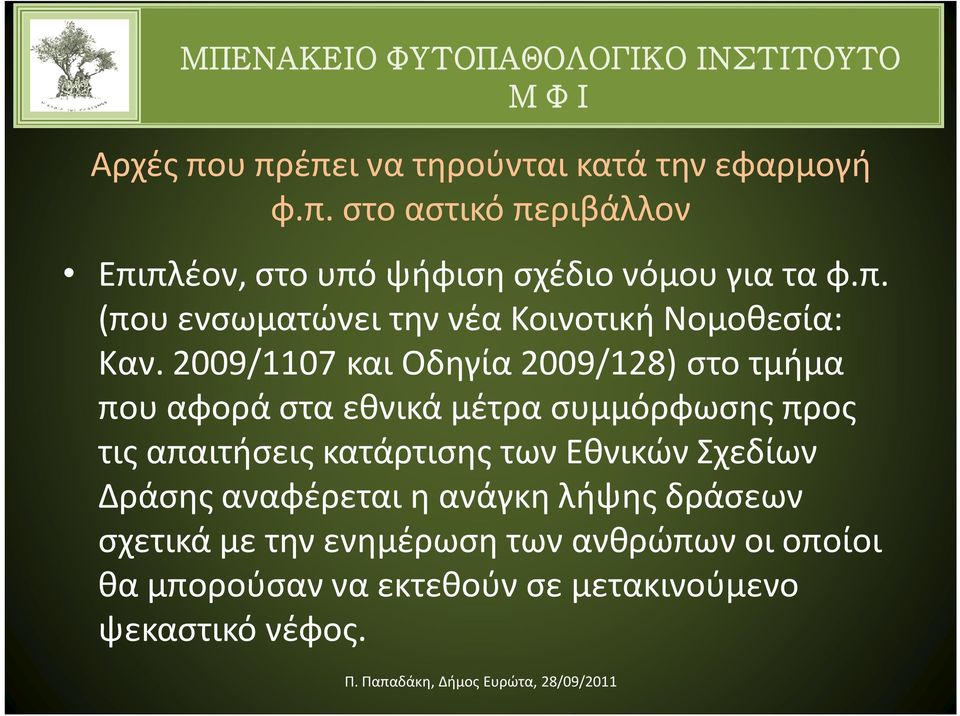 ΜΠΕΝΑΚΕΙΟ ΦΥΤΟΠΑΘΟΛΟΓΙΚΟ ΙΝΣΤΙΤΟΥΤΟ
Μ Φ Ι

Αρχές που πρέπει να τηρούνται κατά την εφαρμογή φ.π. στο αστικό περιβάλλον

• Επιπλέον, στο υπό ψήφιση σχέδιο νόμου για τα φ.π. (που ενσωματώνει την νέα Κοινοτική Νομοθεσία: Καν. 2009/1107 και Οδηγία 2009/128) στο τμήμα που αφορά στα εθνικά μέτρα συμμόρφωσης προς τις απαιτήσεις κατάρτισης των Εθνικών Σχεδίων Δράσης αναφέρεται η ανάγκη λήψης δράσεων σχετικά με την ενημέρωση των ανθρώπων οι οποίοι θα μπορούσαν να εκτεθούν σε μετακινούμενο ψεκαστικό νέφος.

Π. Παπαδάκη, Δήμος Ευρώτα, 28/09/2011